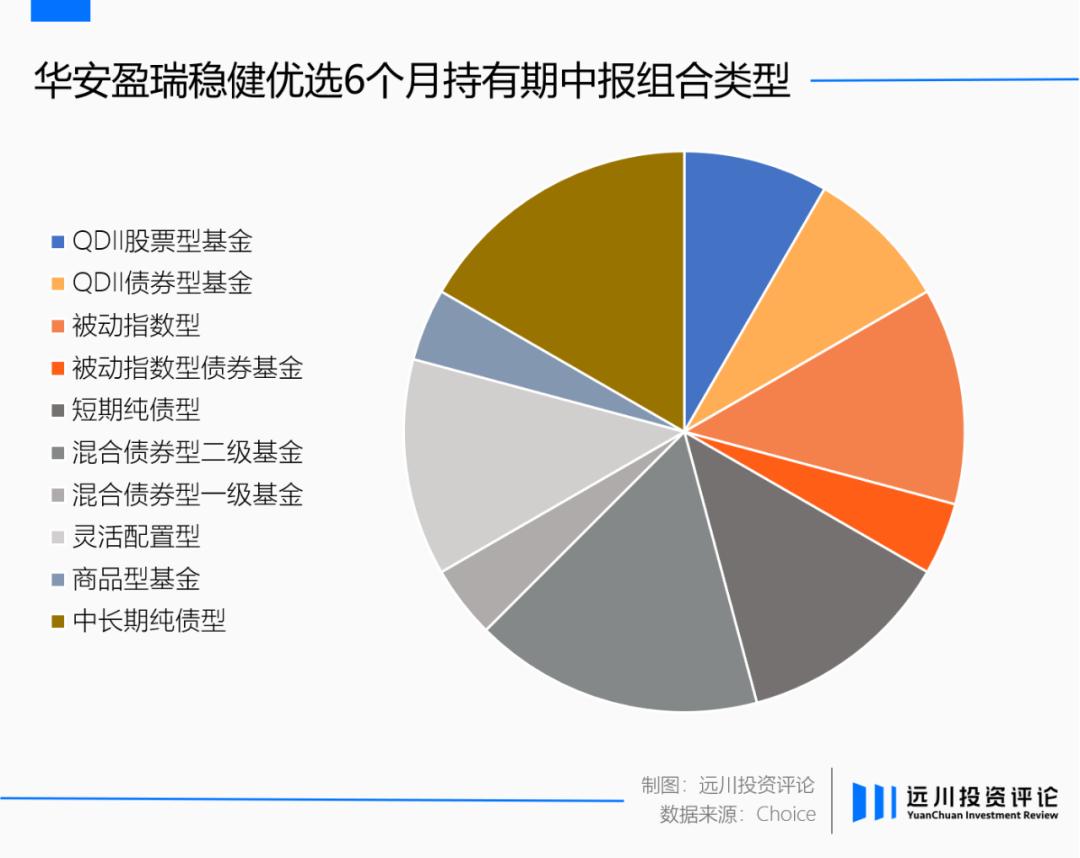 华安盈瑞稳健优选6个月持有期中报组合类型

QDII股票型基金
QDII债券型基金
被动指数型
被动指数型债券基金
短期纯债型
混合债券型二级基金
混合债券型一级基金
灵活配置型
商品型基金
中长期纯债型

制图：远川投资评论
数据来源：Choice

远川投资评论
YuanChuan Investment Review